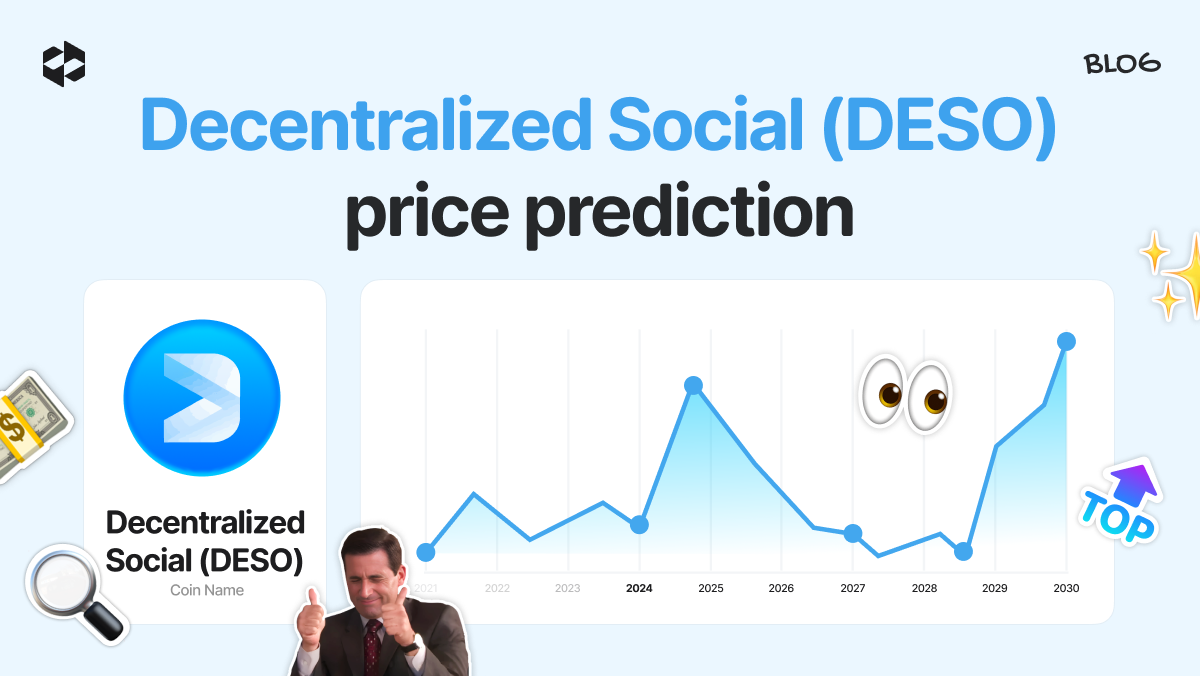 BLOG

Decentralized Social (DESO) price prediction

Decentralized Social (DESO)
Coin Name

2021 2022 2023 2024 2025 2026 2027 2028 2029 2030

TOP